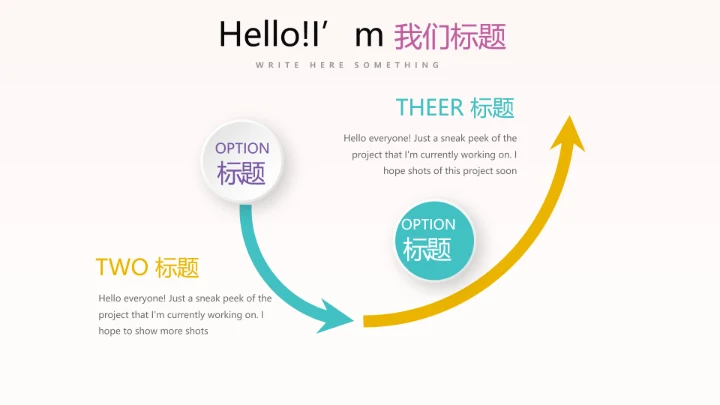 Hello!I’m 我们标题

WRITE HERE SOMETHING

THEER 标题

Hello everyone! Just a sneak peek of the project that I'm currently working on. I hope shots of this project soon

OPTION
标题

OPTION
标题

TWO 标题

Hello everyone! Just a sneak peek of the project that I'm currently working on. I hope to show more shots